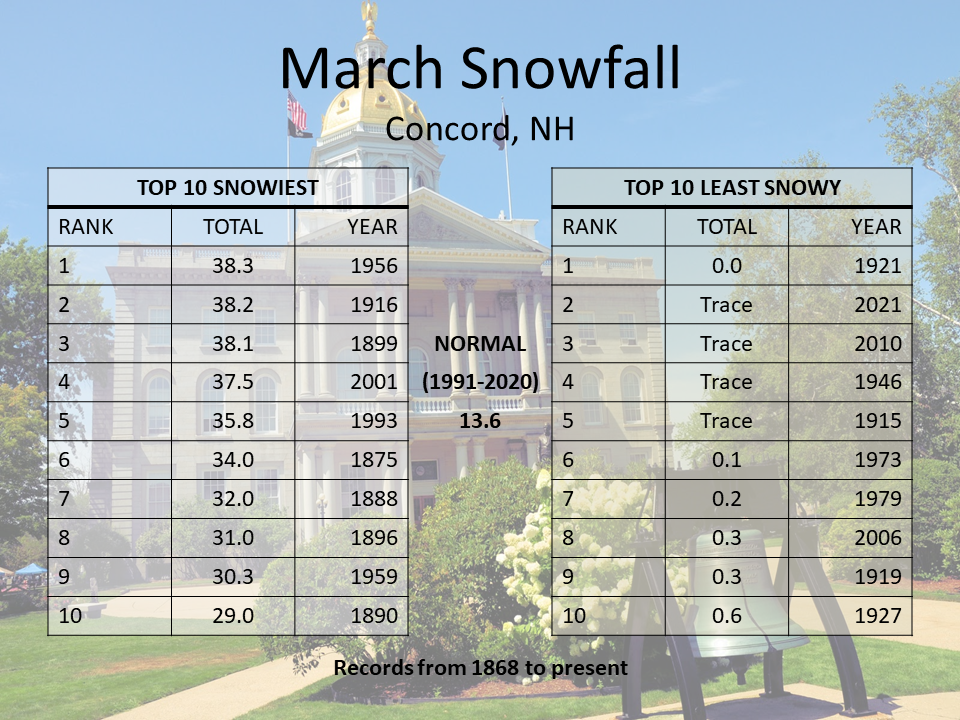 March Snowfall

Concord, NH

TOP 10 SNOWIEST

| RANK | TOTAL | YEAR |
|---|---|---|
| 1 | 38.3 | 1956 |
| 2 | 38.2 | 1916 |
| 3 | 38.1 | 1899 |
| 4 | 37.5 | 2001 |
| 5 | 35.8 | 1993 |
| 6 | 34.0 | 1875 |
| 7 | 32.0 | 1888 |
| 8 | 31.0 | 1896 |
| 9 | 30.3 | 1959 |
| 10 | 29.0 | 1890 |

NORMAL
(1991-2020)
13.6

TOP 10 LEAST SNOWY

| RANK | TOTAL | YEAR |
|---|---|---|
| 1 | 0.0 | 1921 |
| 2 | Trace | 2021 |
| 3 | Trace | 2010 |
| 4 | Trace | 1946 |
| 5 | Trace | 1915 |
| 6 | 0.1 | 1973 |
| 7 | 0.2 | 1979 |
| 8 | 0.3 | 2006 |
| 9 | 0.3 | 1919 |
| 10 | 0.6 | 1927 |

Records from 1868 to present